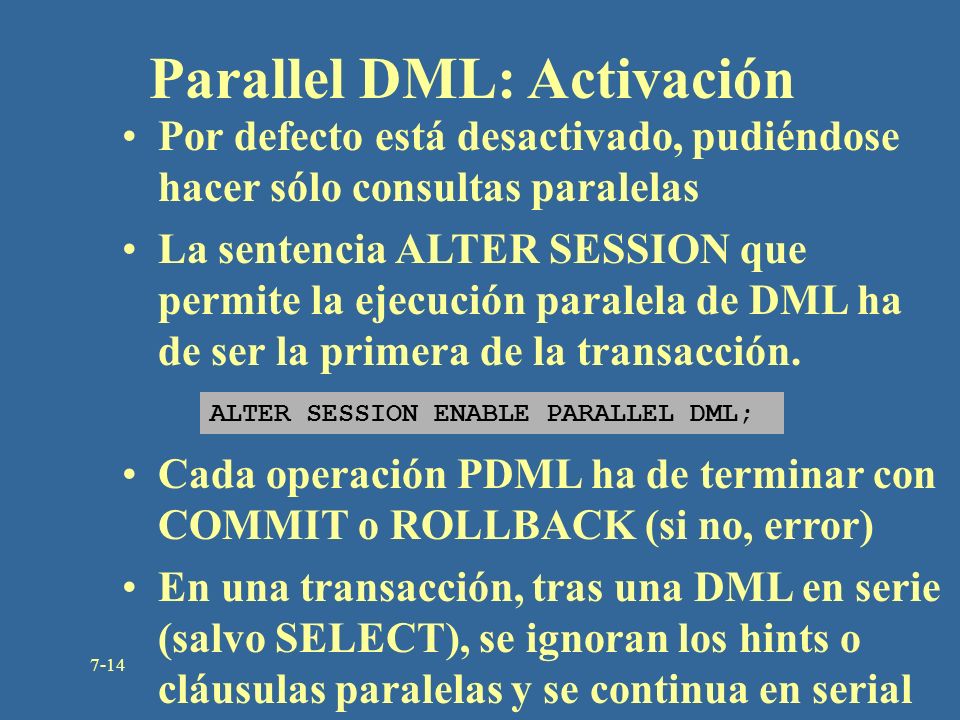 Parallel DML: Activación

• Por defecto está desactivado, pudiéndose hacer sólo consultas paralelas

• La sentencia ALTER SESSION que permite la ejecución paralela de DML ha de ser la primera de la transacción.

ALTER SESSION ENABLE PARALLEL DML;

• Cada operación PDML ha de terminar con COMMIT o ROLLBACK (si no, error)

• En una transacción, tras una DML en serie (salvo SELECT), se ignoran los hints o cláusulas paralelas y se continua en serial

7-14